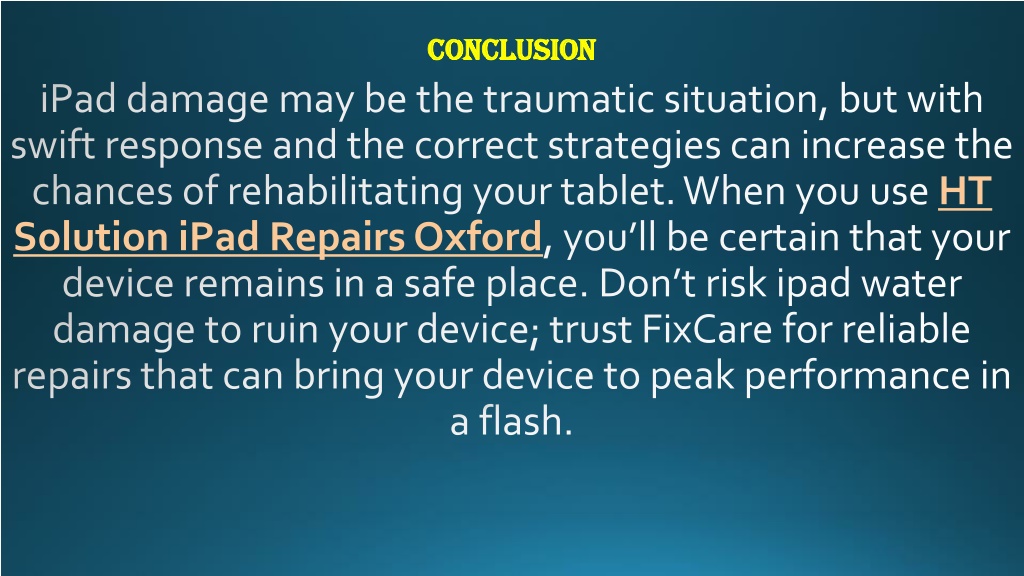 CONCLUSION

iPad damage may be the traumatic situation, but with swift response and the correct strategies can increase the chances of rehabilitating your tablet. When you use HT Solution iPad Repairs Oxford, you’ll be certain that your device remains in a safe place. Don’t risk ipad water damage to ruin your device; trust FixCare for reliable repairs that can bring your device to peak performance in a flash.